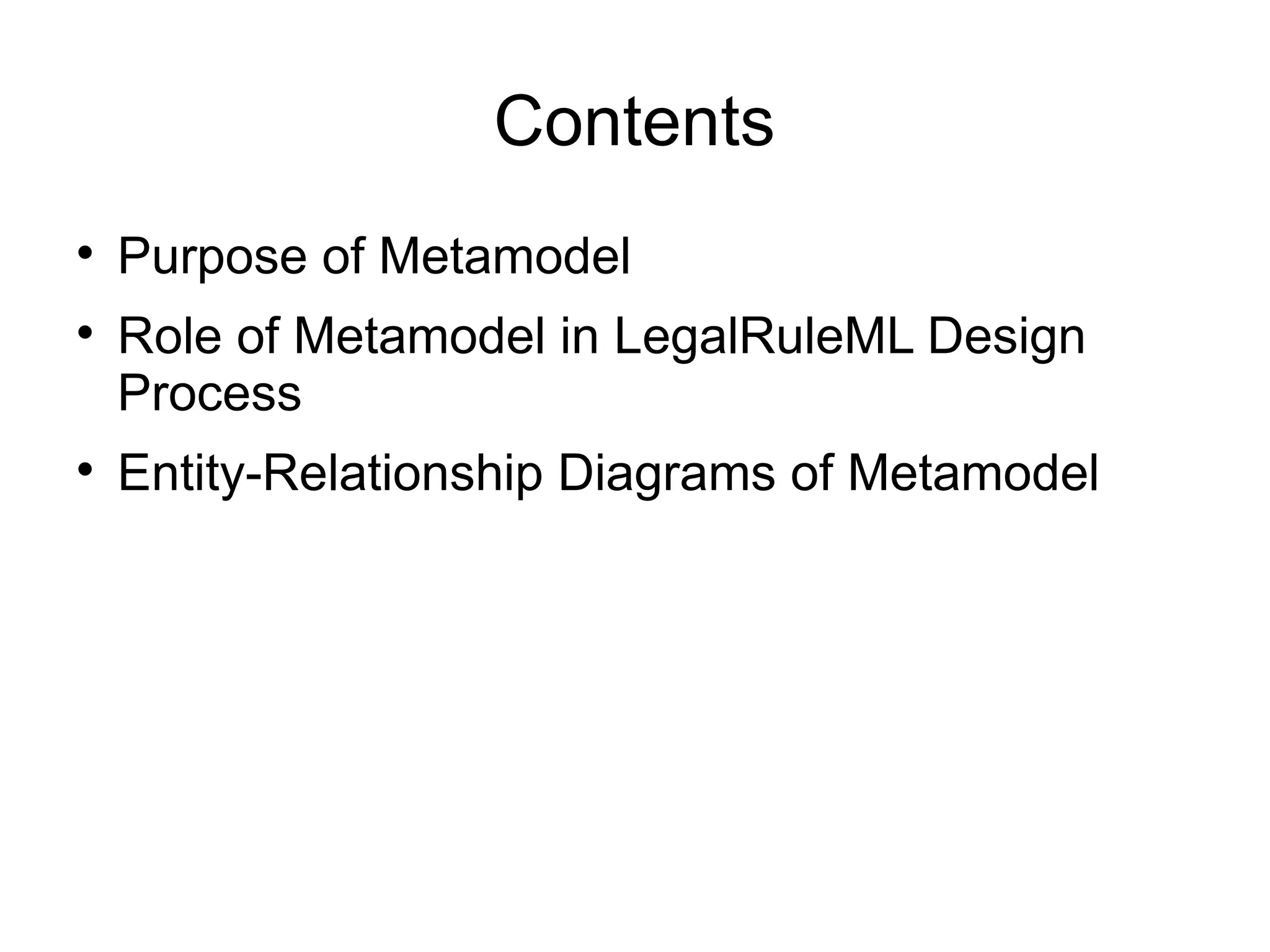 Contents

• Purpose of Metamodel
• Role of Metamodel in LegalRuleML Design Process
• Entity-Relationship Diagrams of Metamodel